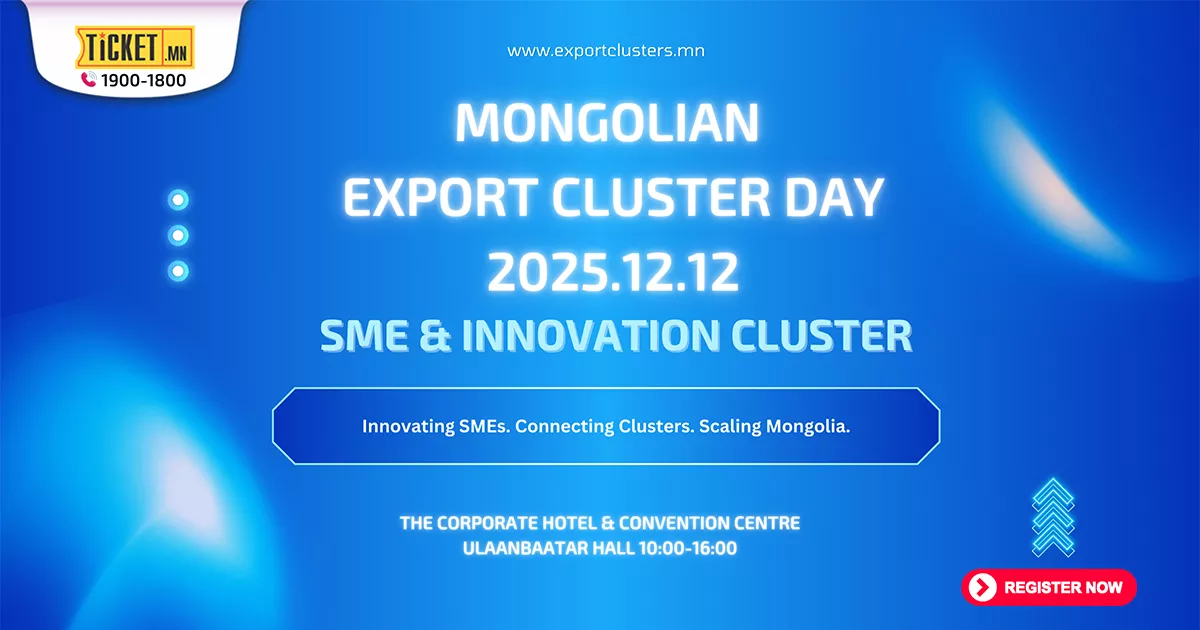 TiCKET.MN
1900-1800

www.exportclusters.mn

MONGOLIAN
EXPORT CLUSTER DAY
2025.12.12
SME & INNOVATION CLUSTER

Innovating SMEs. Connecting Clusters. Scaling Mongolia.

THE CORPORATE HOTEL & CONVENTION CENTRE
ULAANBAATAR HALL 10:00-16:00

REGISTER NOW